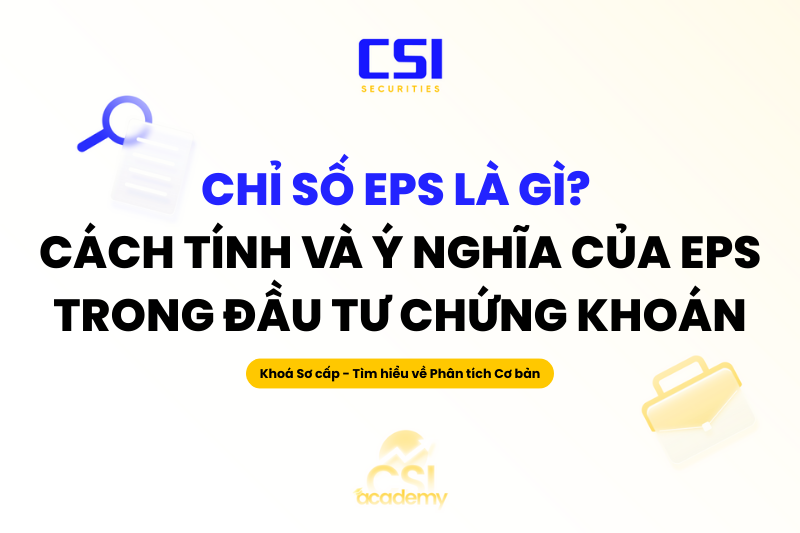 CSI
SECURITIES

CHỈ SỐ EPS LÀ GÌ?
CÁCH TÍNH VÀ Ý NGHĨA CỦA EPS TRONG ĐẦU TƯ CHỨNG KHOÁN

Khoá Sơ cấp - Tìm hiểu về Phân tích Cơ bản

CSI
academy